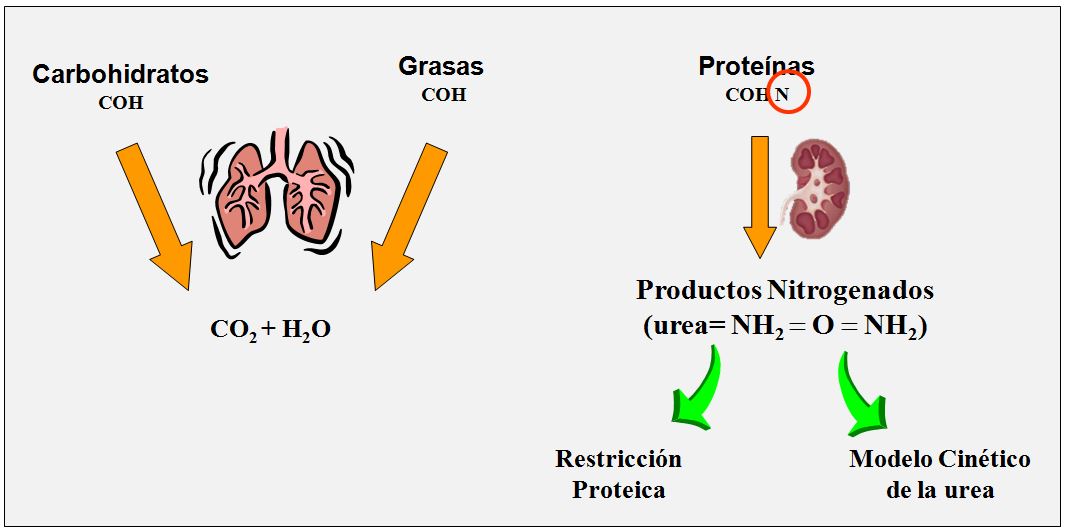 Carbohidratos
COH

Grasas
COH

Proteínas
COH N

$CO_2 + H_2O$

Productos Nitrogenados
(urea= $NH_2 = O = NH_2$)

Restricción Proteica

Modelo Cinético de la urea